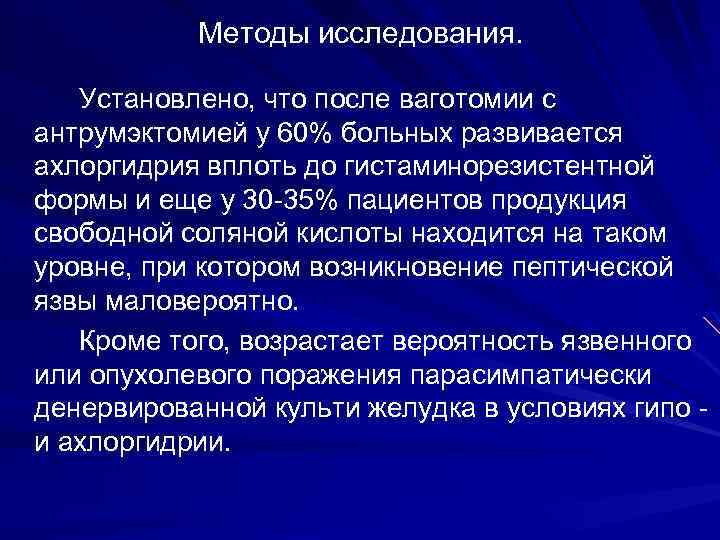 Методы исследования.

Установлено, что после ваготомии с антрумэктомией у 60% больных развивается ахлоргидрия вплоть до гистаминорезистентной формы и еще у 30-35% пациентов продукция свободной соляной кислоты находится на таком уровне, при котором возникновение пептической язвы маловероятно.

Кроме того, возрастает вероятность язвенного или опухолевого поражения парасимпатически денервированной культи желудка в условиях гипо - и ахлоргидрии.